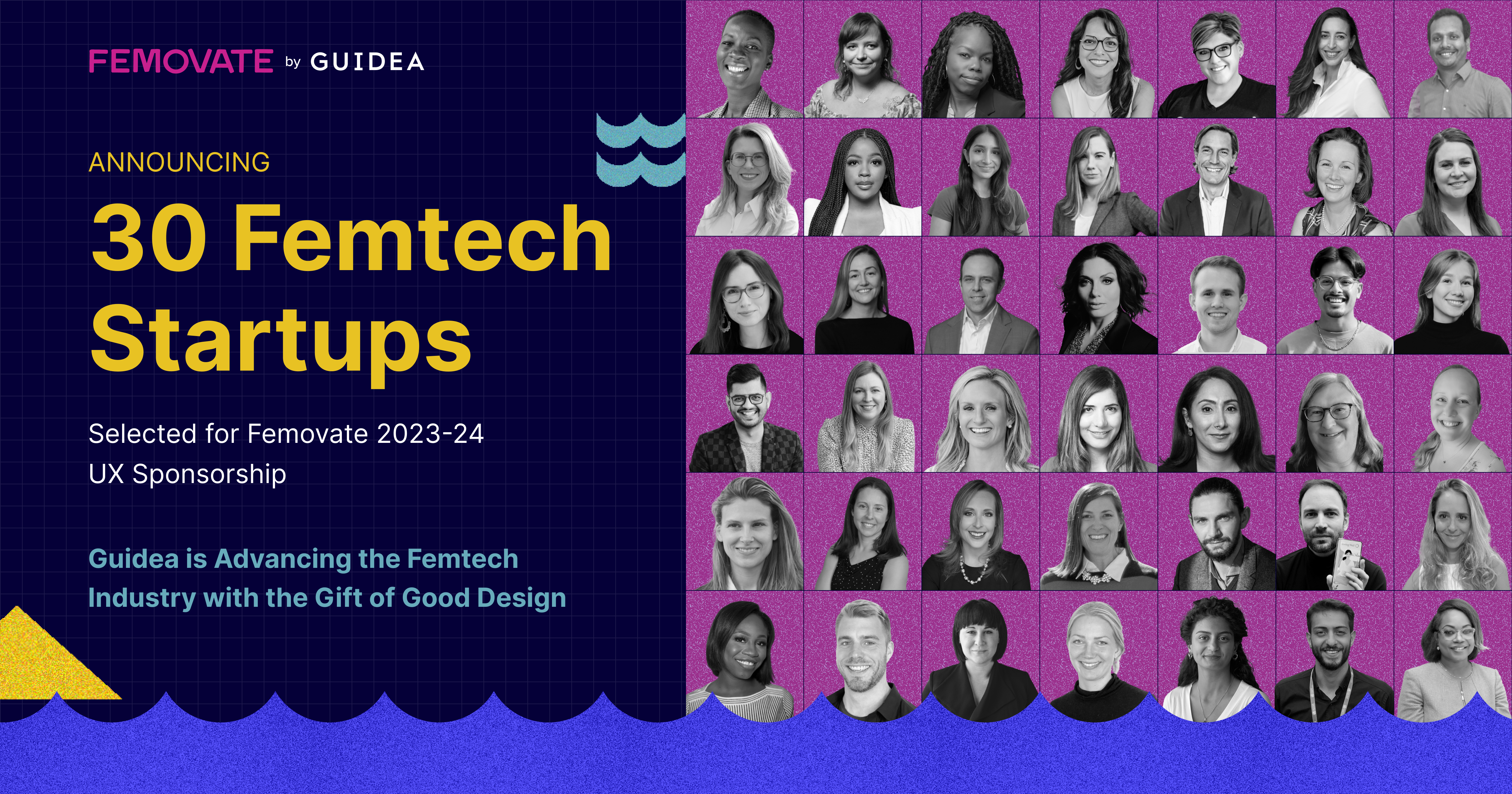 FEMOVATE by GUIDEA

ANNOUNCING

30 Femtech Startups

Selected for Femovate 2023-24 UX Sponsorship

Guidea is Advancing the Femtech Industry with the Gift of Good Design